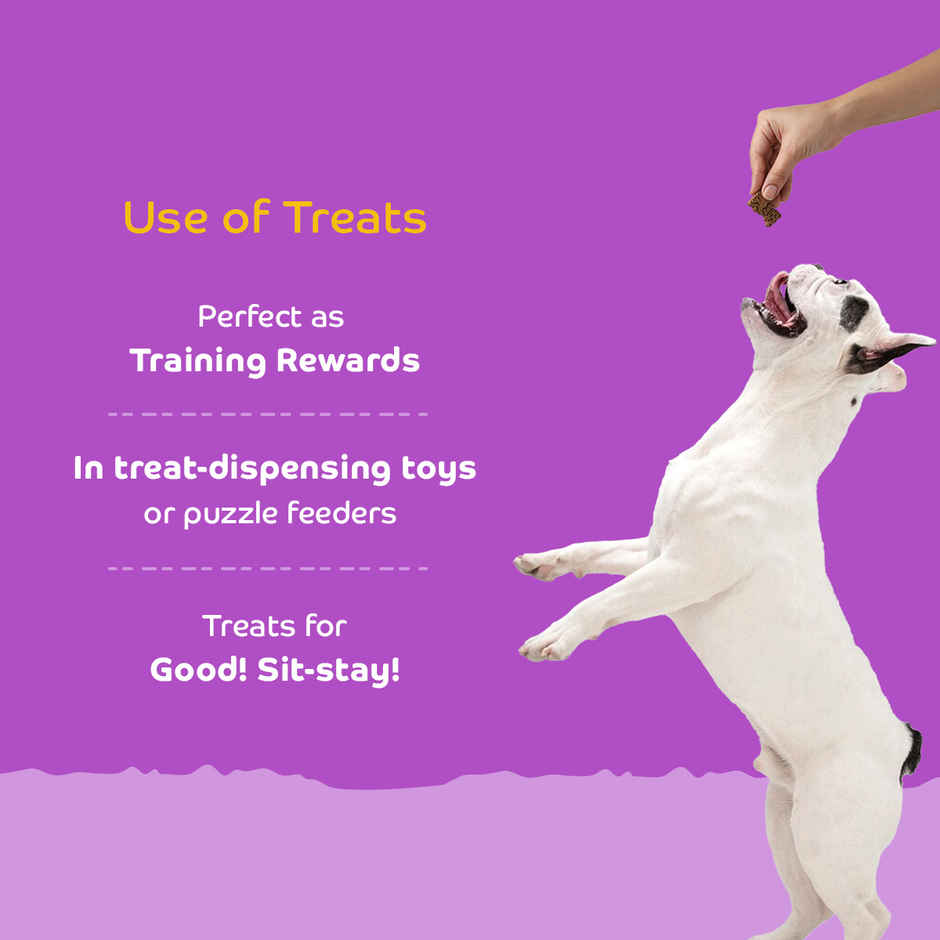 Use of Treats

Perfect as
Training Rewards

In treat-dispensing toys
or puzzle feeders

Treats for
Good! Sit-stay!